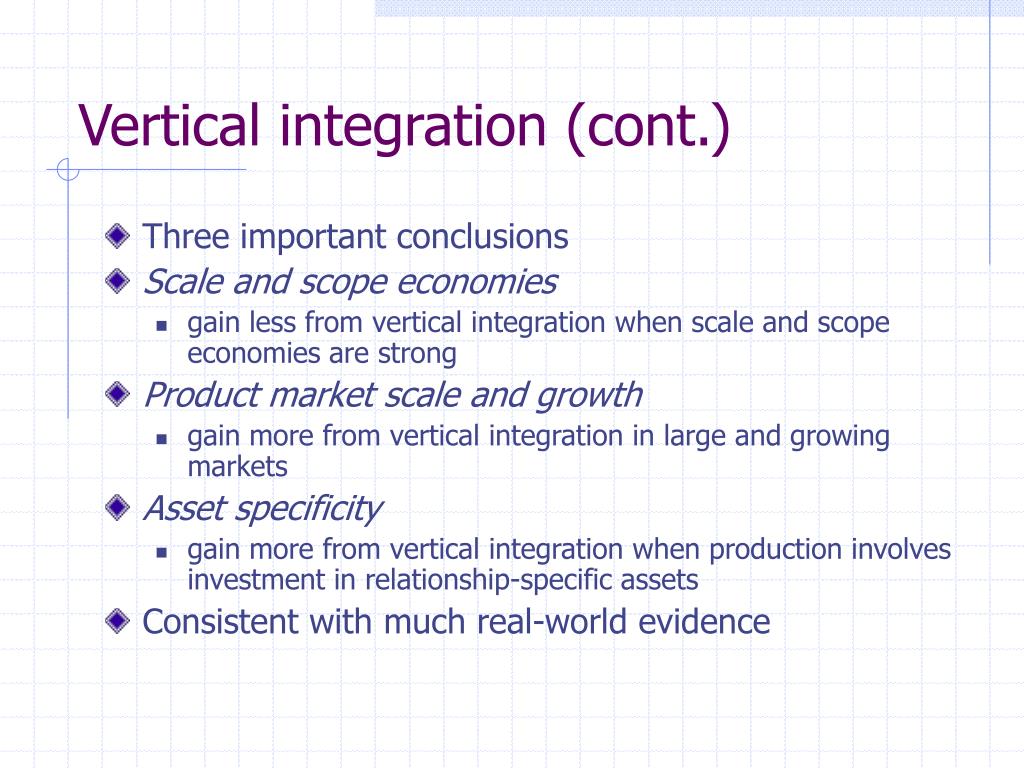 Vertical integration (cont.)

Three important conclusions

Scale and scope economies

gain less from vertical integration when scale and scope economies are strong

Product market scale and growth

gain more from vertical integration in large and growing markets

Asset specificity

gain more from vertical integration when production involves investment in relationship-specific assets

Consistent with much real-world evidence